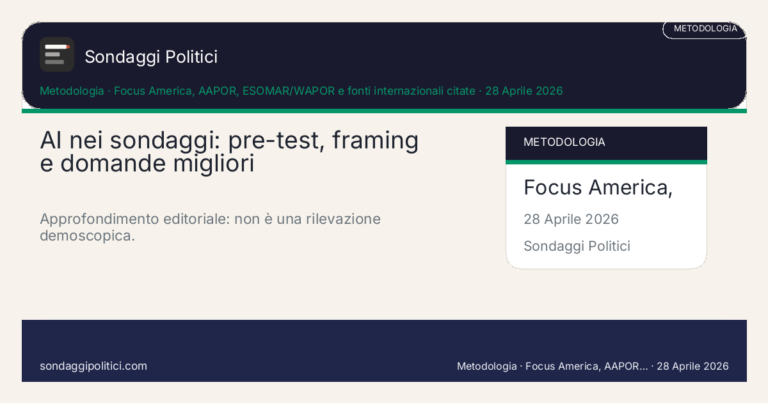 METODOLOGIA

Sondaggi Politici

Metodologia · Focus America, AAPOR, ESOMAR/WAPOR e fonti internazionali citate · 28 Aprile 2026

AI nei sondaggi: pre-test, framing e domande migliori

Approfondimento editoriale: non è una rilevazione demoscopica.

METODOLOGIA

Focus America,

28 Aprile 2026

Sondaggi Politici

sondaggipolitici.com

Metodologia · Focus America, AAPOR... · 28 Aprile 2026